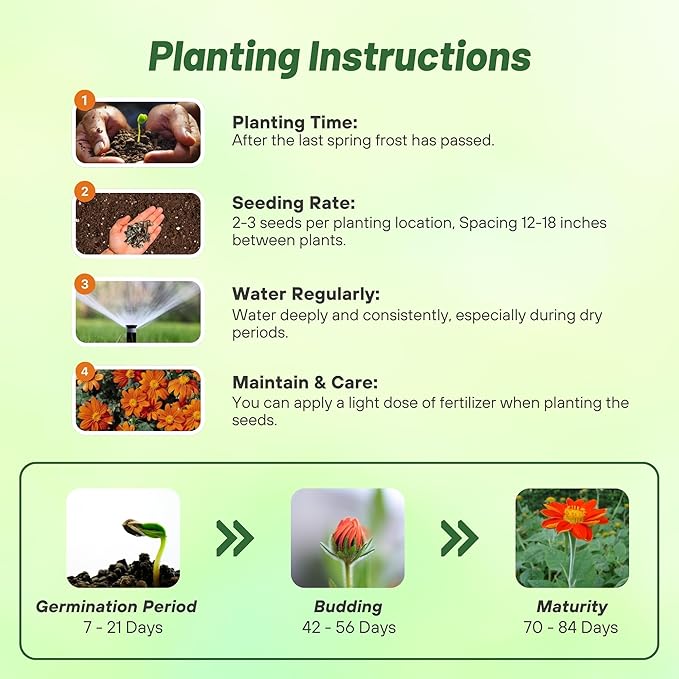 Planting Instructions

1

Planting Time:
After the last spring frost has passed.

2

Seeding Rate:
2-3 seeds per planting location, Spacing 12-18 inches between plants.

3

Water Regularly:
Water deeply and consistently, especially during dry periods.

4

Maintain & Care:
You can apply a light dose of fertilizer when planting the seeds.

Germination Period
7 - 21 Days

Budding
42 - 56 Days

Maturity
70 - 84 Days